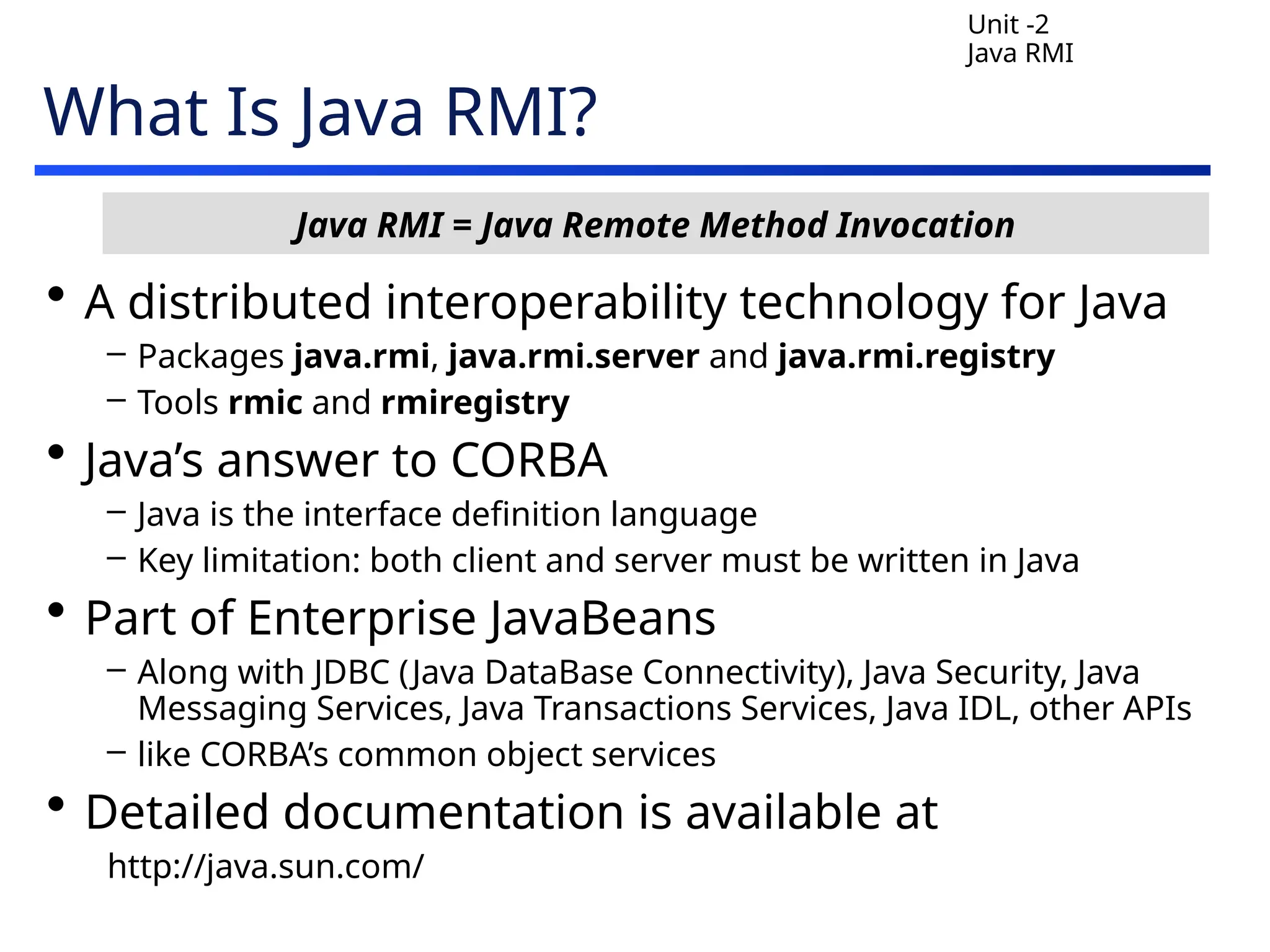 Unit -2
Java RMI

What Is Java RMI?

Java RMI = Java Remote Method Invocation

• A distributed interoperability technology for Java
– Packages java.rmi, java.rmi.server and java.rmi.registry
– Tools rmic and rmiregistry

• Java's answer to CORBA
– Java is the interface definition language
– Key limitation: both client and server must be written in Java

• Part of Enterprise JavaBeans
– Along with JDBC (Java DataBase Connectivity), Java Security, Java Messaging Services, Java Transactions Services, Java IDL, other APIs
– like CORBA's common object services

• Detailed documentation is available at
http://java.sun.com/